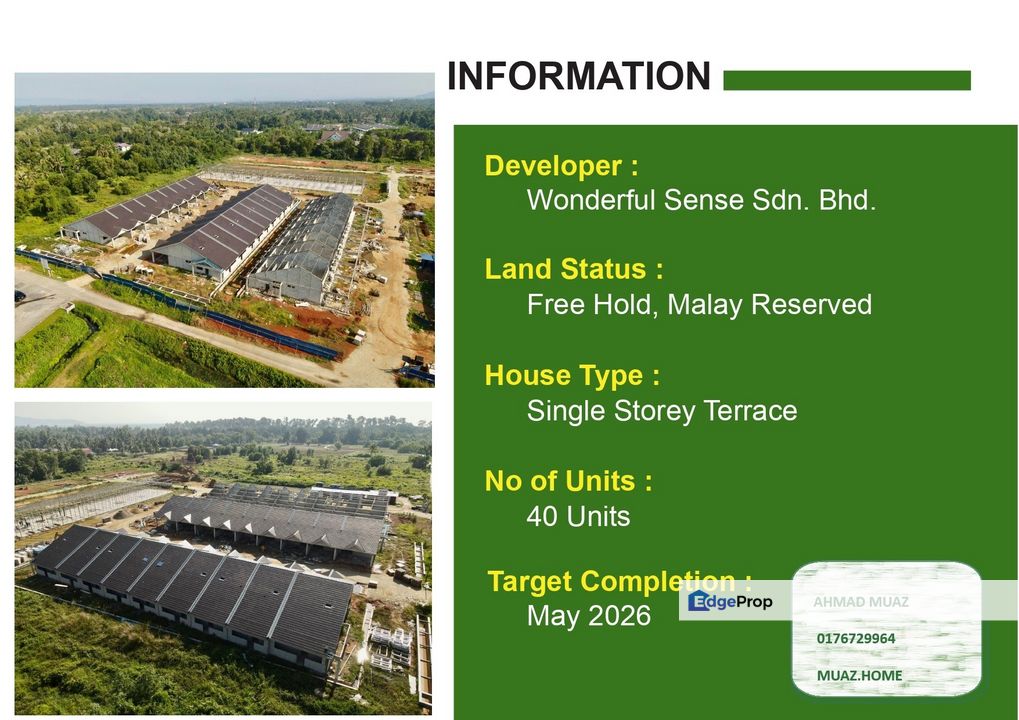 INFORMATION

Developer :
Wonderful Sense Sdn. Bhd.

Land Status :
Free Hold, Malay Reserved

House Type :
Single Storey Terrace

No of Units :
40 Units

Target Completion :
May 2026

EdgeProp

AHMAD MUAZ
0176729964
MUAZ.HOME